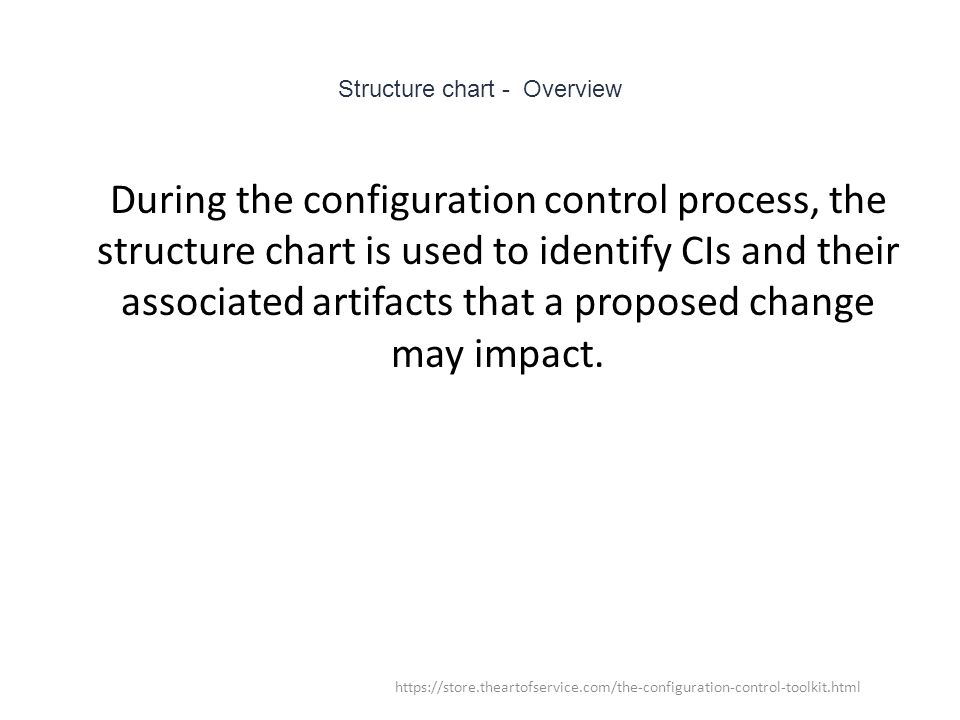 Structure chart - Overview

During the configuration control process, the structure chart is used to identify CIs and their associated artifacts that a proposed change may impact.

https://store.theartofservice.com/the-configuration-control-toolkit.html